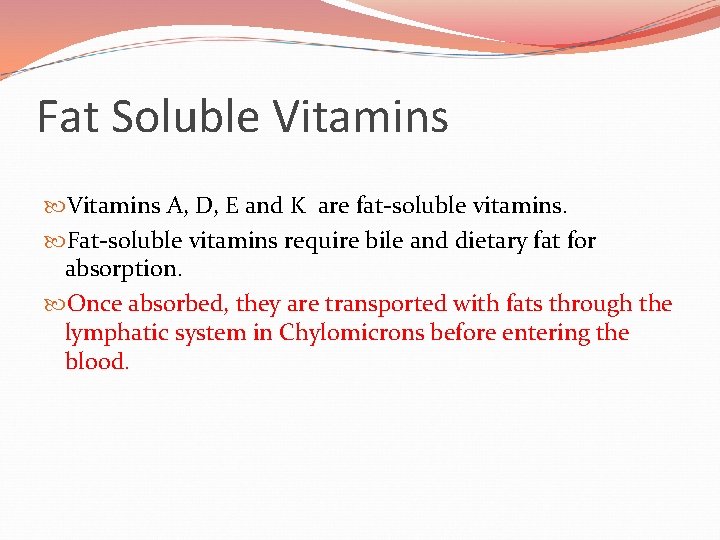 Fat Soluble Vitamins

Vitamins A, D, E and K are fat-soluble vitamins.

Fat-soluble vitamins require bile and dietary fat for absorption.

Once absorbed, they are transported with fats through the lymphatic system in Chylomicrons before entering the blood.